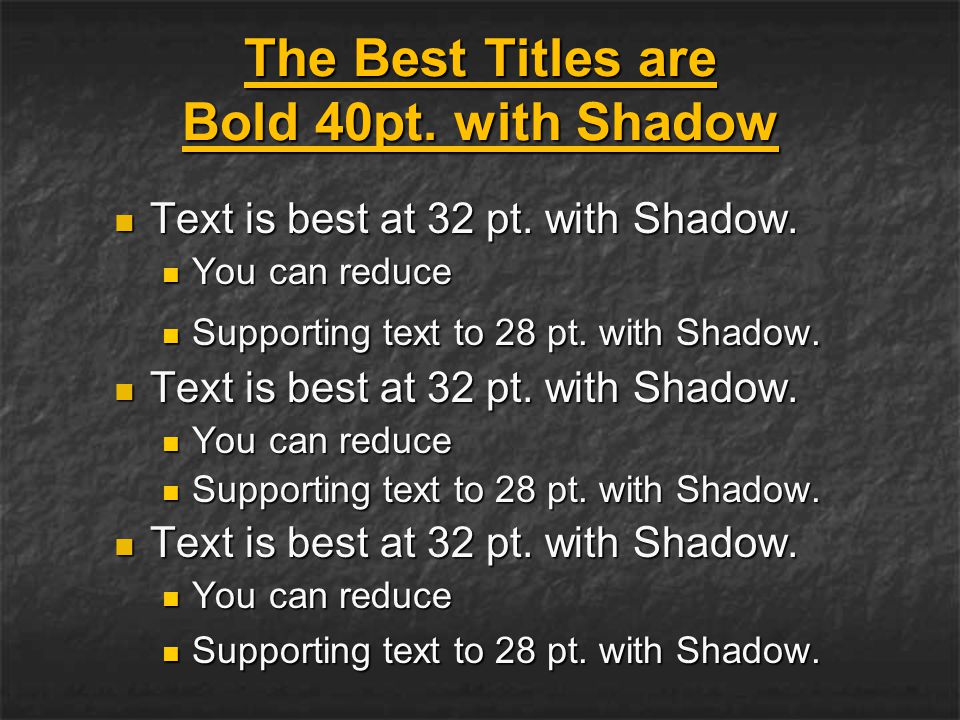 The Best Titles are Bold 40pt. with Shadow

- Text is best at 32 pt. with Shadow.
  - You can reduce
  - Supporting text to 28 pt. with Shadow.
- Text is best at 32 pt. with Shadow.
  - You can reduce
  - Supporting text to 28 pt. with Shadow.
- Text is best at 32 pt. with Shadow.
  - You can reduce
  - Supporting text to 28 pt. with Shadow.